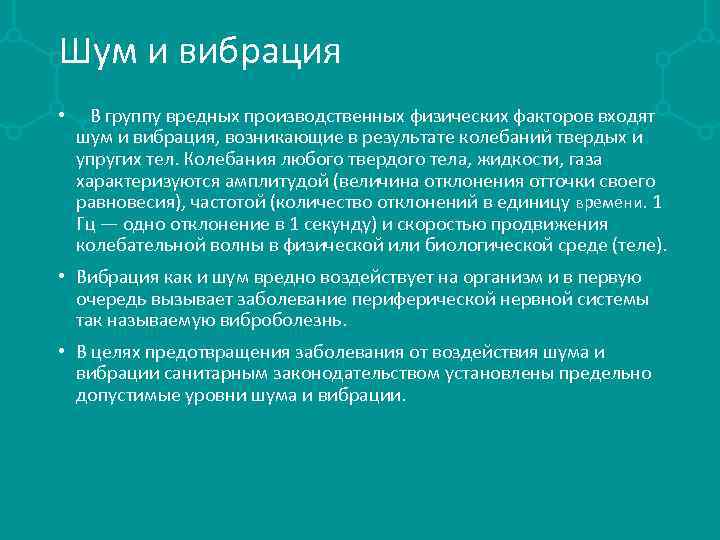 Шум и вибрация

• В группу вредных производственных физических факторов входят шум и вибрация, возникающие в результате колебаний твердых и упругих тел. Колебания любого твердого тела, жидкости, газа характеризуются амплитудой (величина отклонения отточки своего равновесия), частотой (количество отклонений в единицу времени. 1 Гц — одно отклонение в 1 секунду) и скоростью продвижения колебательной волны в физической или биологической среде (теле).

• Вибрация как и шум вредно воздействует на организм и в первую очередь вызывает заболевание периферической нервной системы так называемую виброболезнь.

• В целях предотвращения заболевания от воздействия шума и вибрации санитарным законодательством установлены предельно допустимые уровни шума и вибрации.